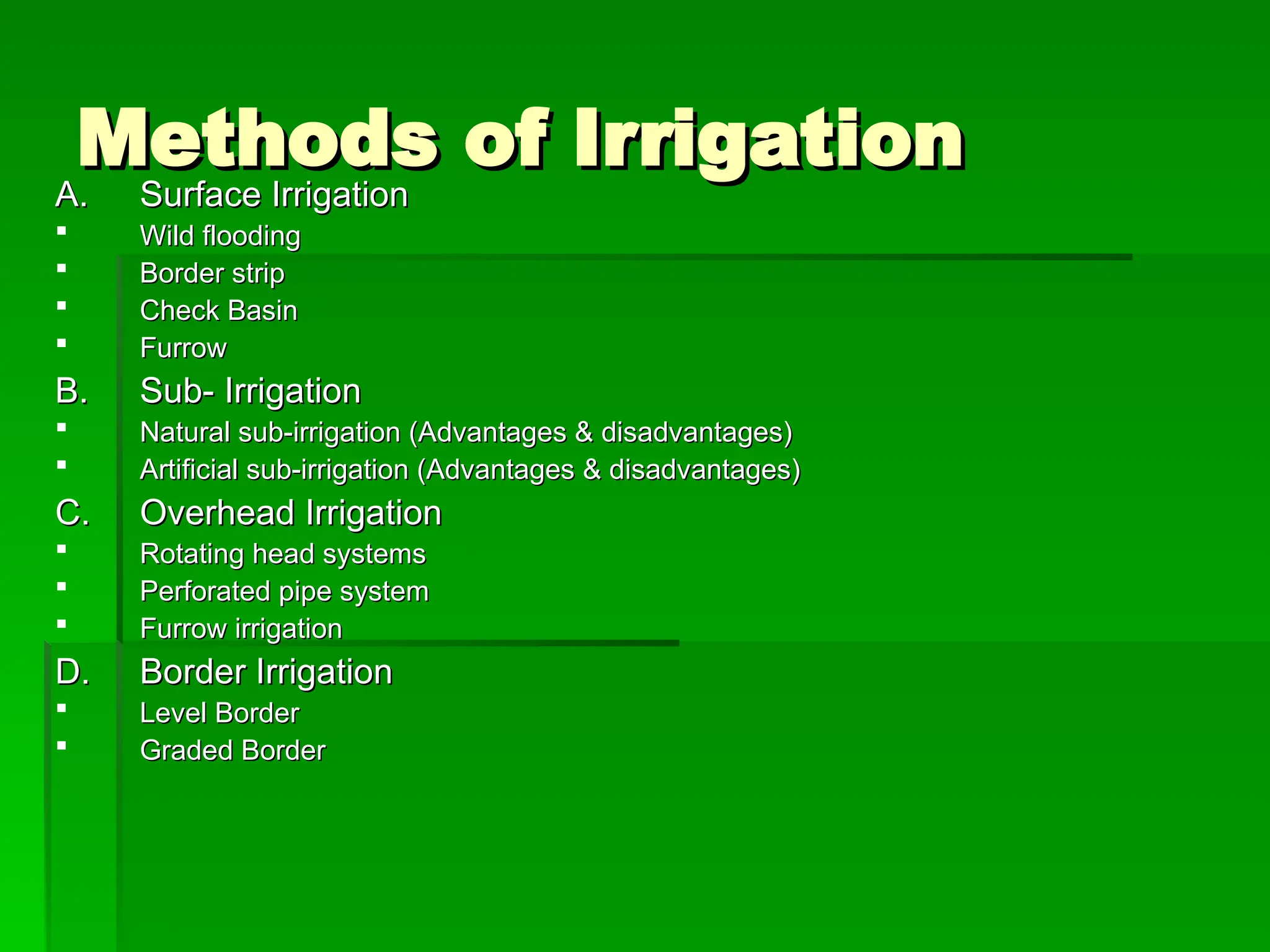 Methods of Irrigation

A. Surface Irrigation
▪ Wild flooding
▪ Border strip
▪ Check Basin
▪ Furrow

B. Sub- Irrigation
▪ Natural sub-irrigation (Advantages & disadvantages)
▪ Artificial sub-irrigation (Advantages & disadvantages)

C. Overhead Irrigation
▪ Rotating head systems
▪ Perforated pipe system
▪ Furrow irrigation

D. Border Irrigation
▪ Level Border
▪ Graded Border